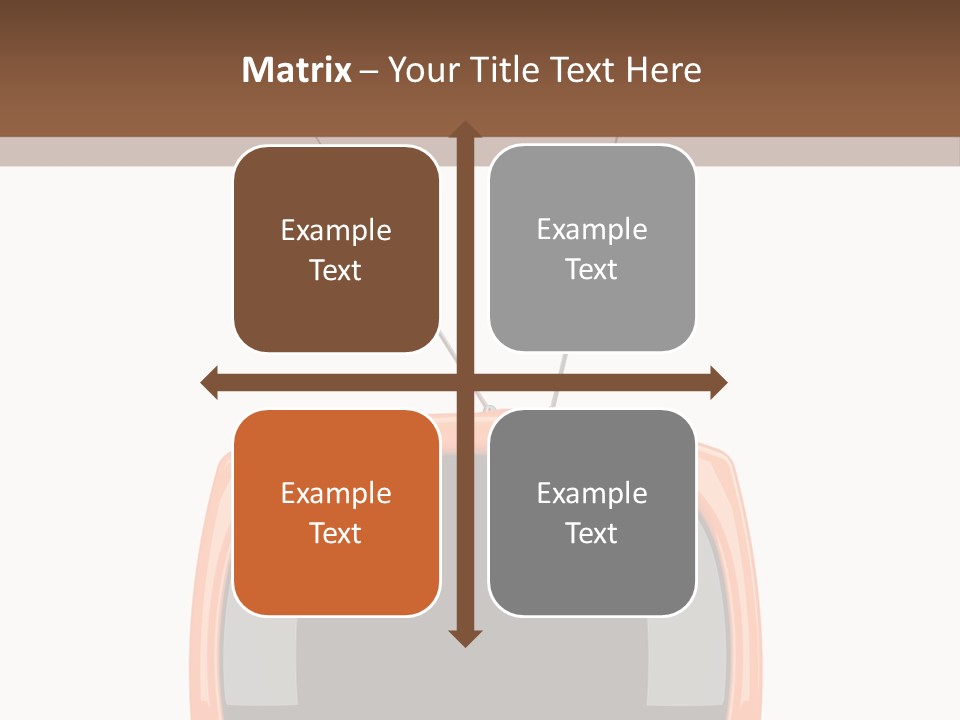 Matrix – Your Title Text Here

Example Text

Example Text

Example Text

Example Text